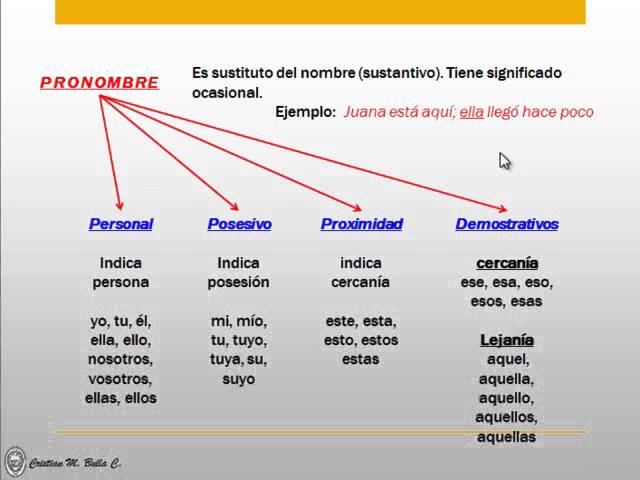 PRONOMBRE

Es sustituto del nombre (sustantivo). Tiene significado ocasional.

Ejemplo: Juana está aquí; ella llegó hace poco

Personal

Indica persona

yo, tu, él, ella, ello, nosotros, vosotros, ellas, ellos

Posesivo

Indica posesión

mi, mío, tu, tuyo, tuya, su, suyo

Proximidad

indica cercanía

este, esta, esto, estos estas

Demostrativos

cercanía
ese, esa, eso, esos, esas

Lejanía
aquel, aquella, aquello, aquellos, aquellas

Cristian M. Bulla C.